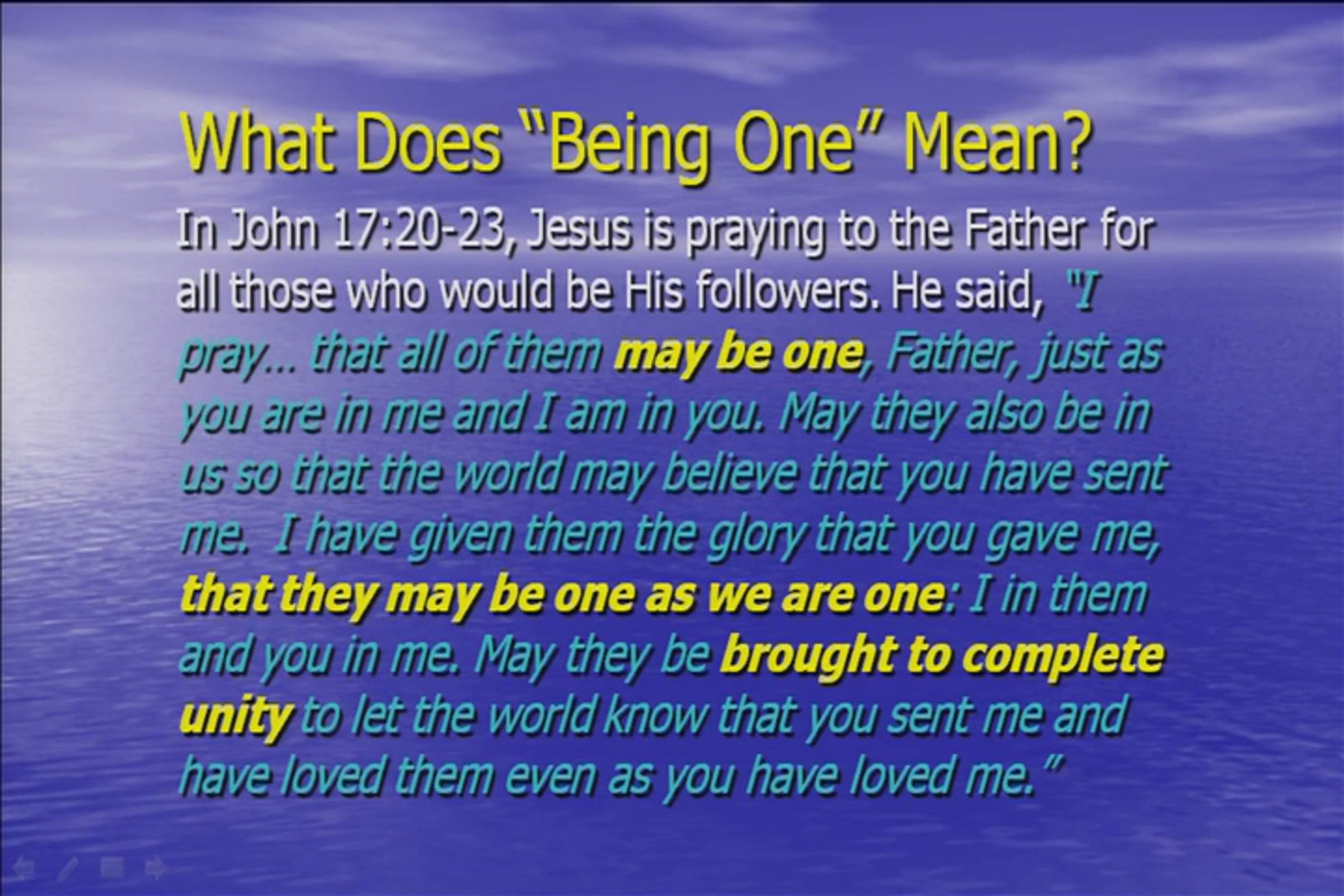 What Does "Being One" Mean?

In John 17:20-23, Jesus is praying to the Father for all those who would be His followers. He said, "I pray... that all of them may be one, Father, just as you are in me and I am in you. May they also be in us so that the world may believe that you have sent me. I have given them the glory that you gave me, that they may be one as we are one: I in them and you in me. May they be brought to complete unity to let the world know that you sent me and have loved them even as you have loved me."